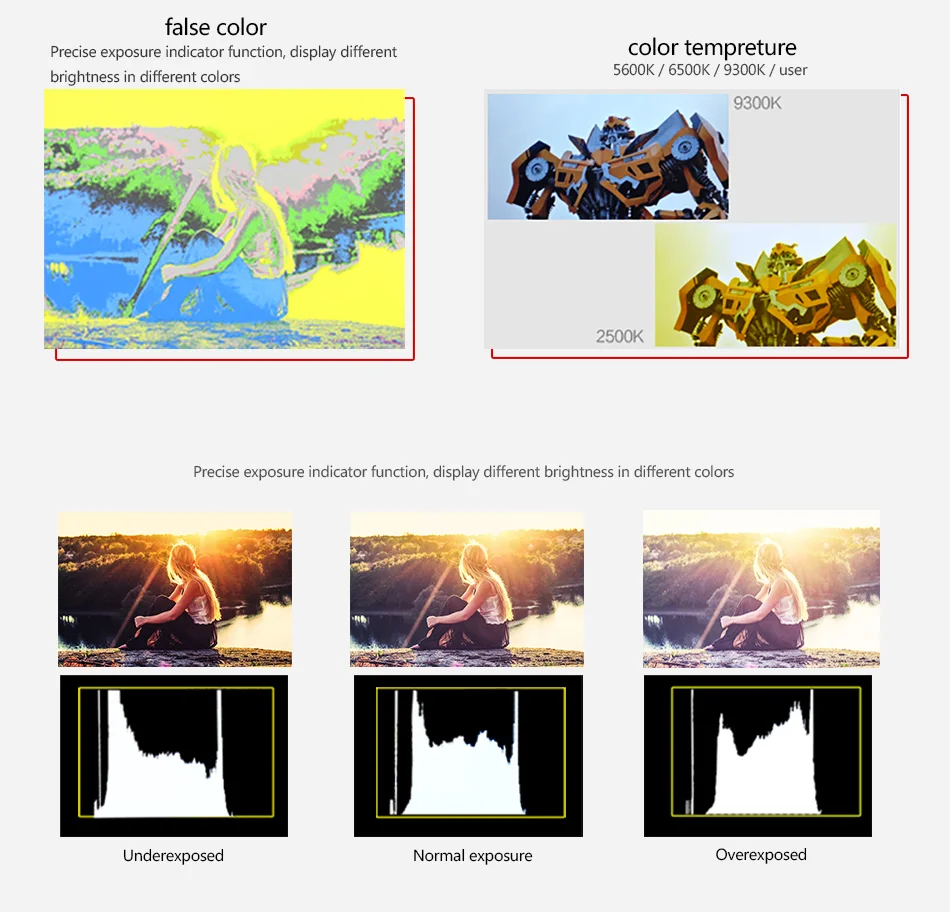 false color
Precise exposure indicator function, display different brightness in different colors

color tempreture
5600K / 6500K / 9300K / user

9300K

2500K

Precise exposure indicator function, display different brightness in different colors

Underexposed

Normal exposure

Overexposed